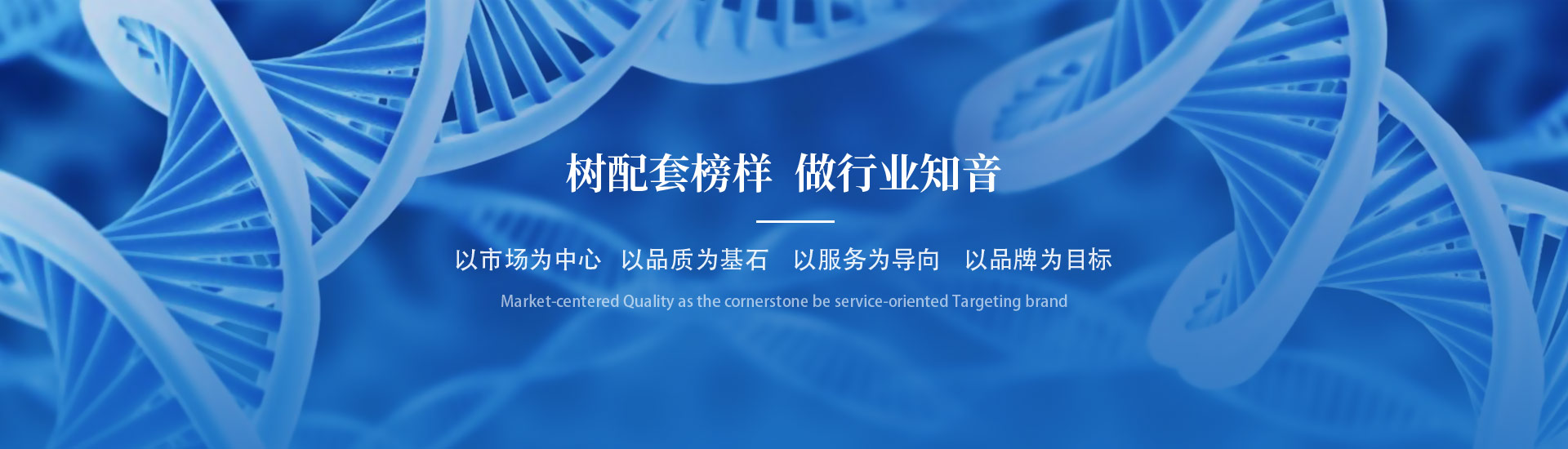 树配套榜样 做行业知音

以市场为中心 以品质为基石 以服务为导向 以品牌为目标

Market-centered Quality as the cornerstone be service-oriented Targeting brand